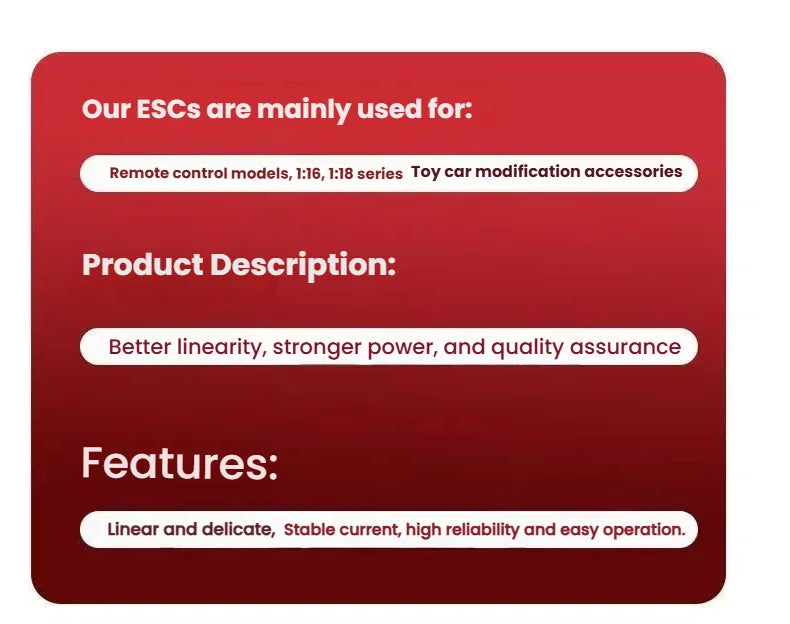 Our ESCs are mainly used for:

Remote control models, 1:16, 1:18 series Toy car modification accessories

Product Description:

Better linearity, stronger power, and quality assurance

Features:

Linear and delicate, Stable current, high reliability and easy operation.